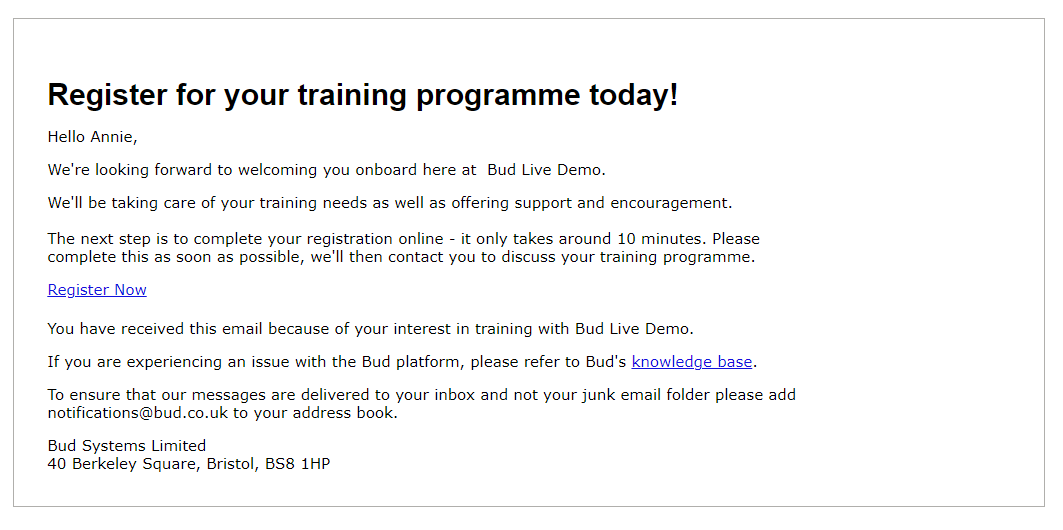 Register for your training programme today!

Hello Annie,

We're looking forward to welcoming you onboard here at  Bud Live Demo.

We'll be taking care of your training needs as well as offering support and encouragement.

The next step is to complete your registration online - it only takes around 10 minutes. Please complete this as soon as possible, we'll then contact you to discuss your training programme.

Register Now

You have received this email because of your interest in training with Bud Live Demo.

If you are experiencing an issue with the Bud platform, please refer to Bud's knowledge base.

To ensure that our messages are delivered to your inbox and not your junk email folder please add notifications@bud.co.uk to your address book.

Bud Systems Limited
40 Berkeley Square, Bristol, BS8 1HP